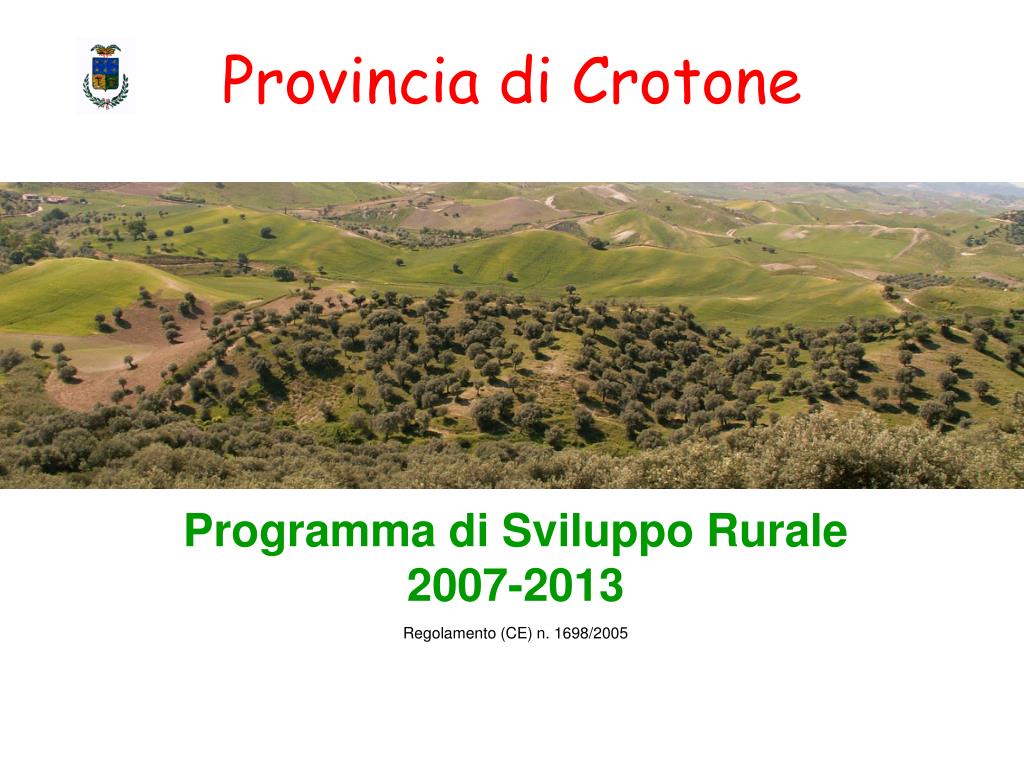 Provincia di Crotone

Programma di Sviluppo Rurale
2007-2013

Regolamento (CE) n. 1698/2005